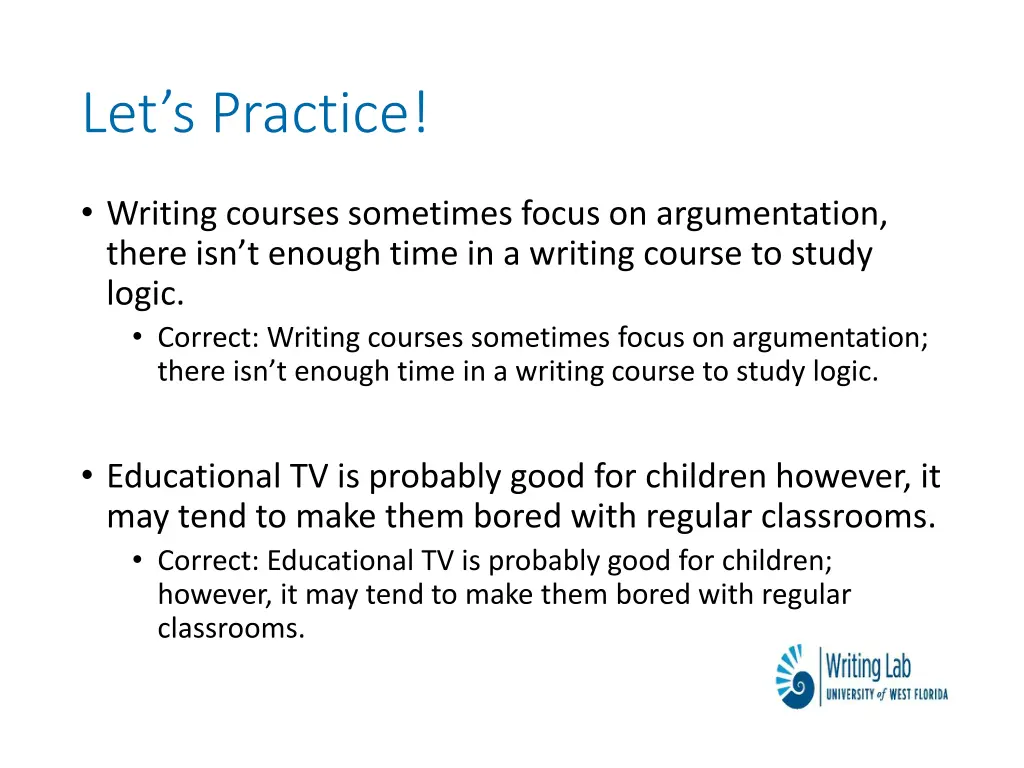 Let’s Practice!

• Writing courses sometimes focus on argumentation, there isn’t enough time in a writing course to study logic.
  • Correct: Writing courses sometimes focus on argumentation; there isn’t enough time in a writing course to study logic.

• Educational TV is probably good for children however, it may tend to make them bored with regular classrooms.
  • Correct: Educational TV is probably good for children; however, it may tend to make them bored with regular classrooms.

Writing Lab
UNIVERSITY of WEST FLORIDA